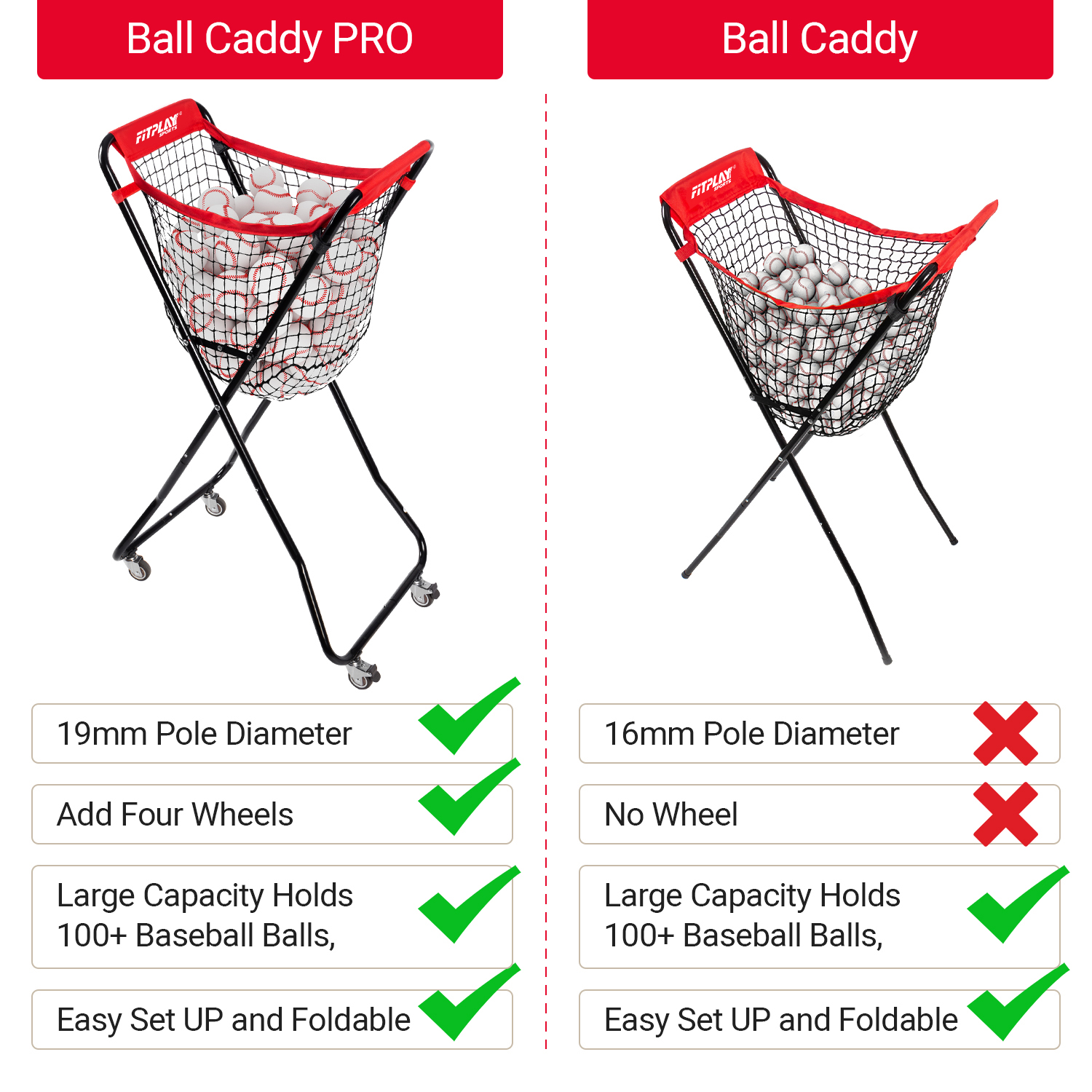 Ball Caddy PRO

FITPLAY SPORTS

19mm Pole Diameter

Add Four Wheels

Large Capacity Holds 100+ Baseball Balls,

Easy Set UP and Foldable

Ball Caddy

FITPLAY SPORTS

16mm Pole Diameter

No Wheel

Large Capacity Holds 100+ Baseball Balls,

Easy Set UP and Foldable